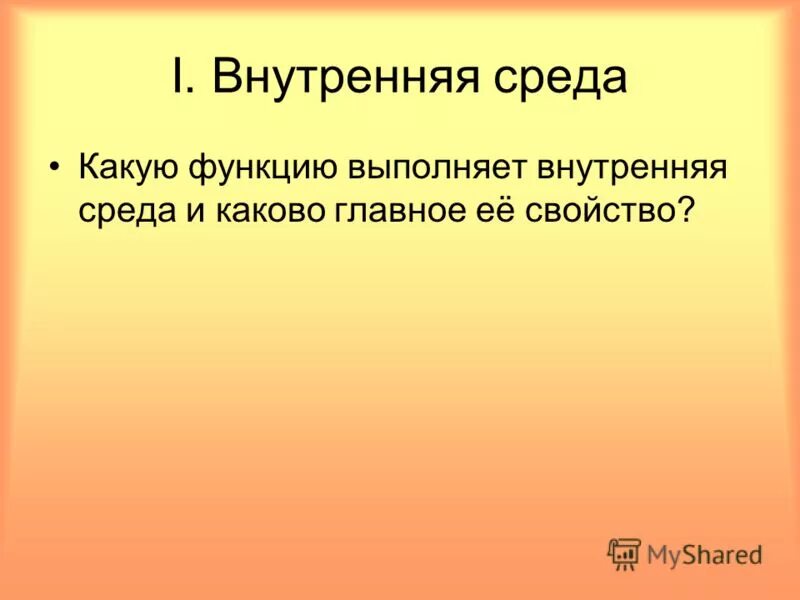 I. Внутренняя среда

• Какую функцию выполняет внутренняя среда и каково главное её свойство?

MyShared